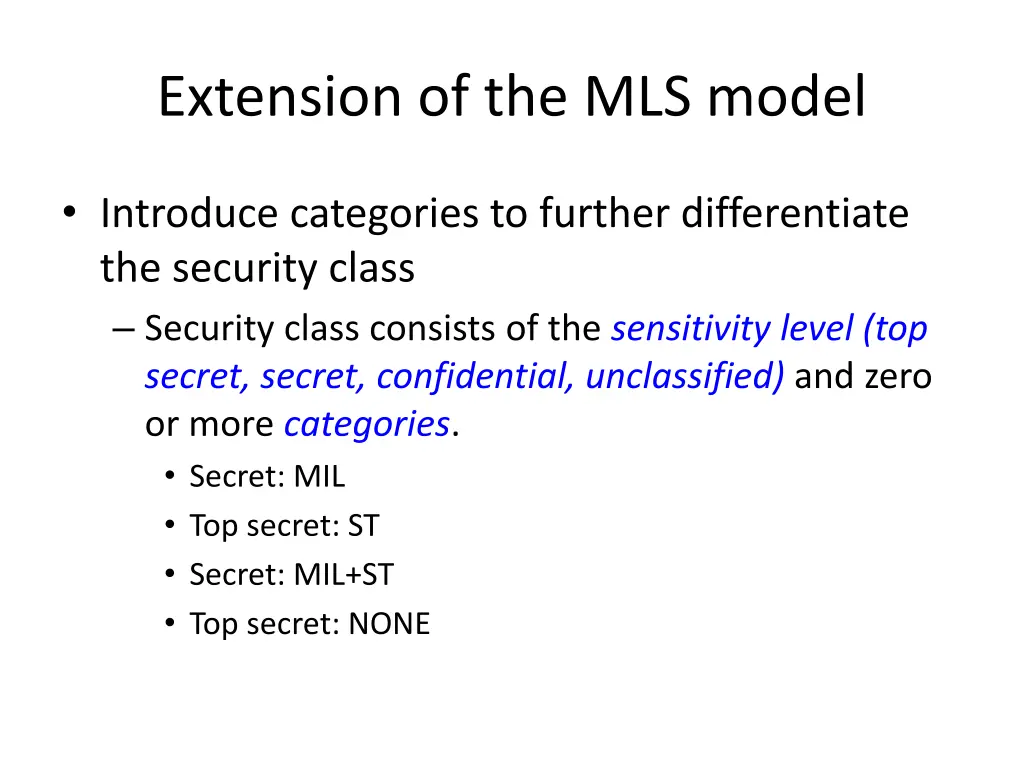 Extension of the MLS model

• Introduce categories to further differentiate the security class

– Security class consists of the sensitivity level (top secret, secret, confidential, unclassified) and zero or more categories.

• Secret: MIL
• Top secret: ST
• Secret: MIL+ST
• Top secret: NONE